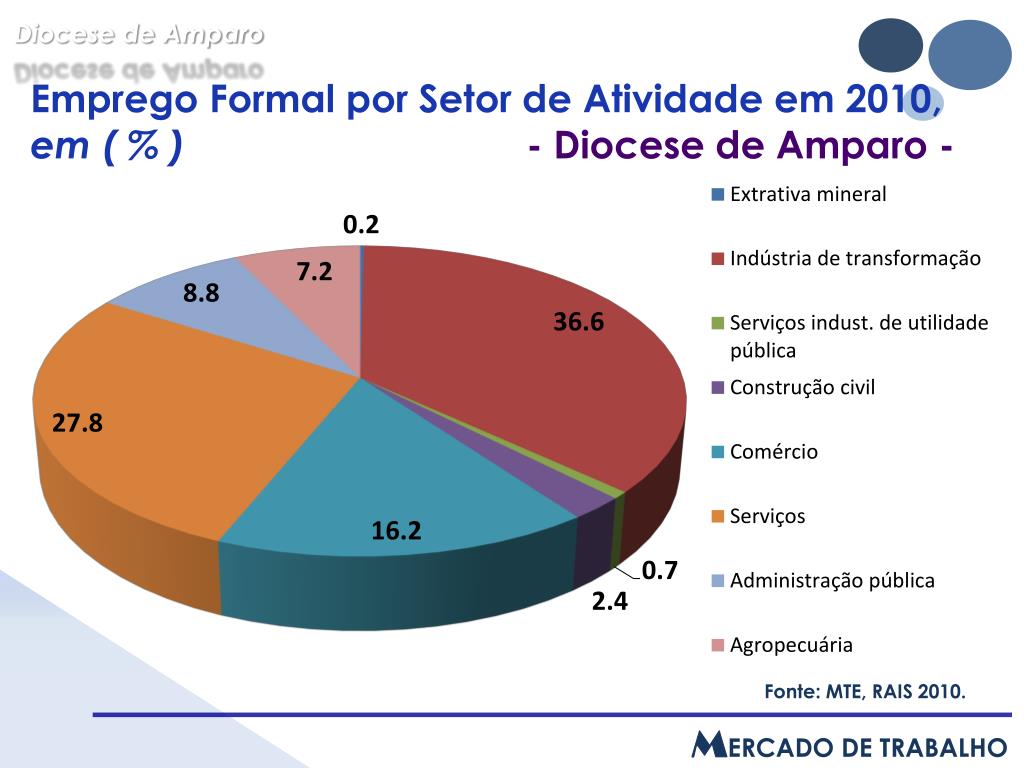 Diocese de Amparo

Emprego Formal por Setor de Atividade em 2010, em ( % ) - Diocese de Amparo -

0.2
7.2
8.8
36.6
27.8
16.2
0.7
2.4

Extrativa mineral
Indústria de transformação
Serviços indust. de utilidade pública
Construção civil
Comércio
Serviços
Administração pública
Agropecuária

Fonte: MTE, RAIS 2010.

MERCADO DE TRABALHO